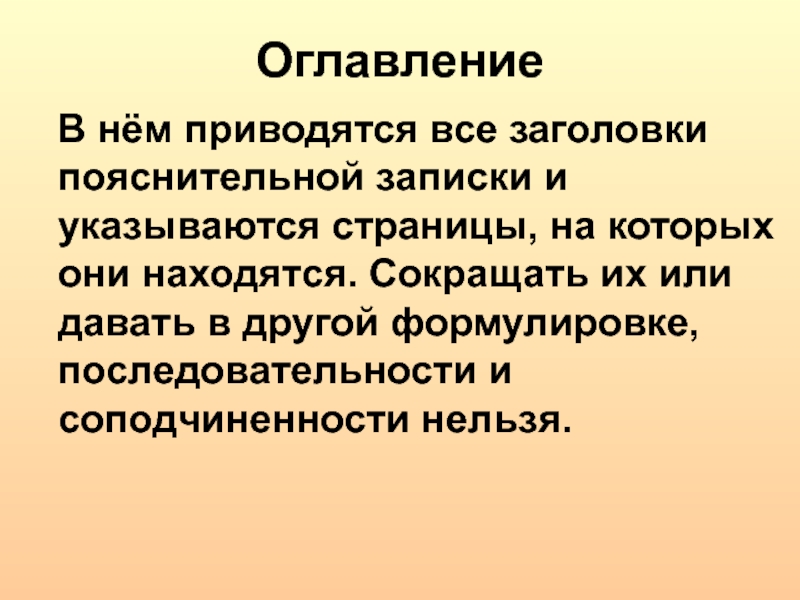 Оглавление

В нём приводятся все заголовки пояснительной записки и указываются страницы, на которых они находятся. Сокращать их или давать в другой формулировке, последовательности и соподчиненности нельзя.